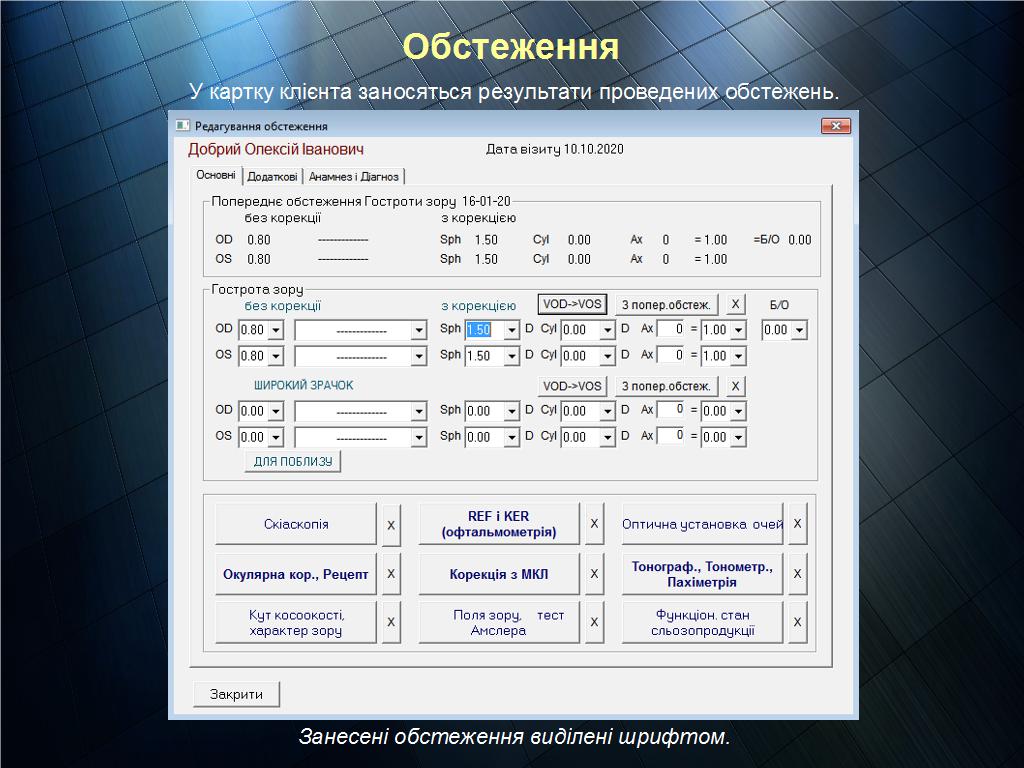 Обстеження

У картку клієнта заносяться результати проведених обстежень.

Редагування обстеження

Добрий Олексій Іванович

Дата візиту 10.10.2020

Основні | Додаткові | Анамнез і Діагноз

Попереднє обстеження Гостроти зору 16-01-20

без корекції

з корекцією

OD 0.80 ------------ Sph 1.50 Cyl 0.00 Ax 0 = 1.00 =Б/О 0.00

OS 0.80 ------------ Sph 1.50 Cyl 0.00 Ax 0 = 1.00

Гострота зору

без корекції

з корекцією

VOD->VOS

З попер.обстеж.

X

Б/О

OD 0.80 ------------ Sph 1.50 D Cyl 0.00 D Ax 0 = 1.00 0.00

OS 0.80 ------------ Sph 1.50 D Cyl 0.00 D Ax 0 = 1.00

ШИРОКИЙ ЗРАЧОК

VOD->VOS

З попер.обстеж.

X

OD 0.00 ------------ Sph 0.00 D Cyl 0.00 D Ax 0 = 0.00

OS 0.00 ------------ Sph 0.00 D Cyl 0.00 D Ax 0 = 0.00

ДЛЯ ПОБЛИЗУ

Скіаскопія X

REF і KER (офтальмометрія) X

Оптична установка очей X

Окулярна кор., Рецепт X

Корекція з МКЛ X

Тонограф., Тонометр., Пахіметрія X

Кут косоокості, характер зору X

Поля зору, тест Амслера X

Функціон. стан сльозопродукції X

Закрити

Занесені обстеження виділені шрифтом.